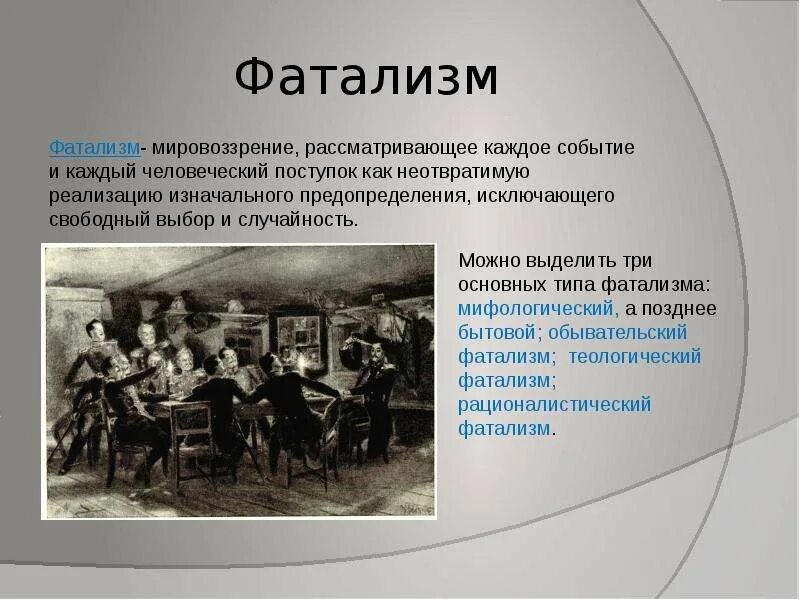 Фатализм

Фатализм- мировоззрение, рассматривающее каждое событие и каждый человеческий поступок как неотвратимую реализацию изначального предопределения, исключающего свободный выбор и случайность.

Можно выделить три основных типа фатализма: мифологический, а позднее бытовой; обывательский фатализм; теологический фатализм; рационалистический фатализм.